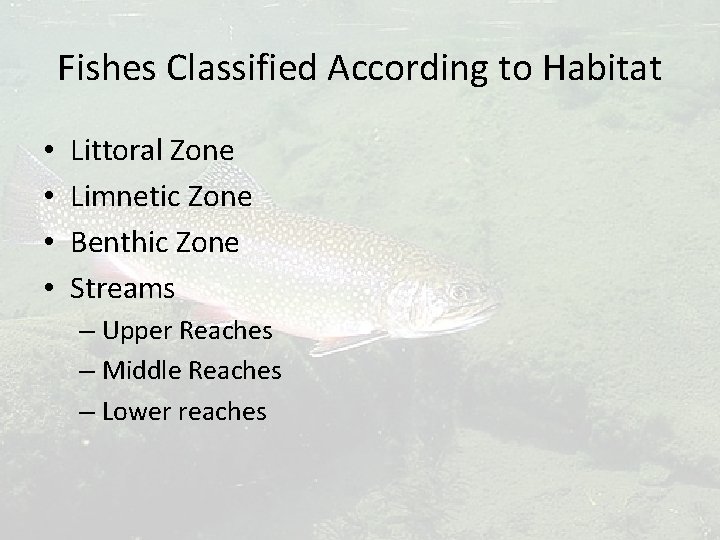 Fishes Classified According to Habitat

• Littoral Zone
• Limnetic Zone
• Benthic Zone
• Streams
– Upper Reaches
– Middle Reaches
– Lower reaches